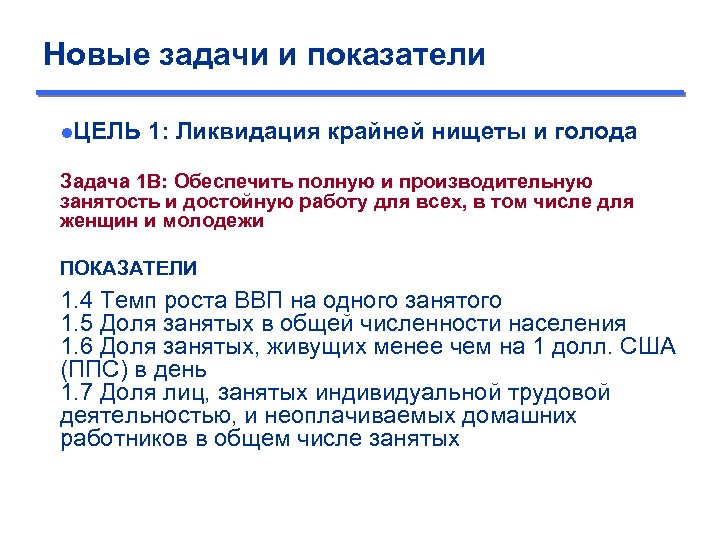 Новые задачи и показатели

●ЦЕЛЬ 1: Ликвидация крайней нищеты и голода

Задача 1В: Обеспечить полную и производительную занятость и достойную работу для всех, в том числе для женщин и молодежи

ПОКАЗАТЕЛИ

1.4 Темп роста ВВП на одного занятого
1.5 Доля занятых в общей численности населения
1.6 Доля занятых, живущих менее чем на 1 долл. США (ППС) в день
1.7 Доля лиц, занятых индивидуальной трудовой деятельностью, и неоплачиваемых домашних работников в общем числе занятых